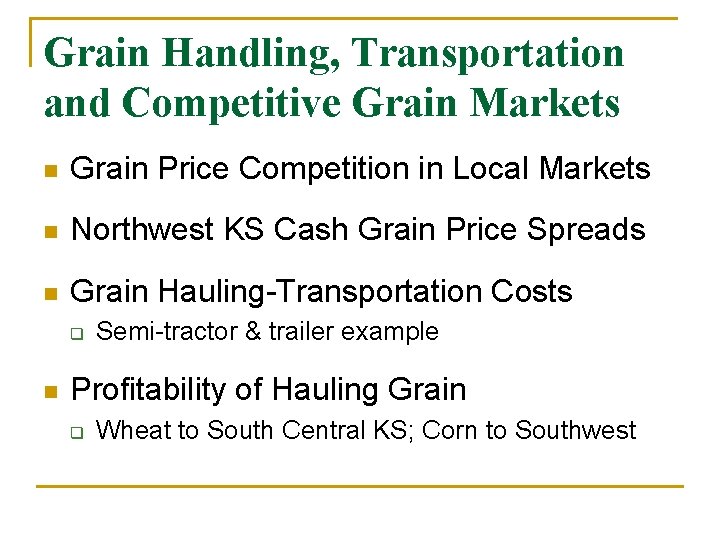 Grain Handling, Transportation and Competitive Grain Markets

- Grain Price Competition in Local Markets
- Northwest KS Cash Grain Price Spreads
- Grain Hauling-Transportation Costs
  - Semi-tractor & trailer example
- Profitability of Hauling Grain
  - Wheat to South Central KS; Corn to Southwest